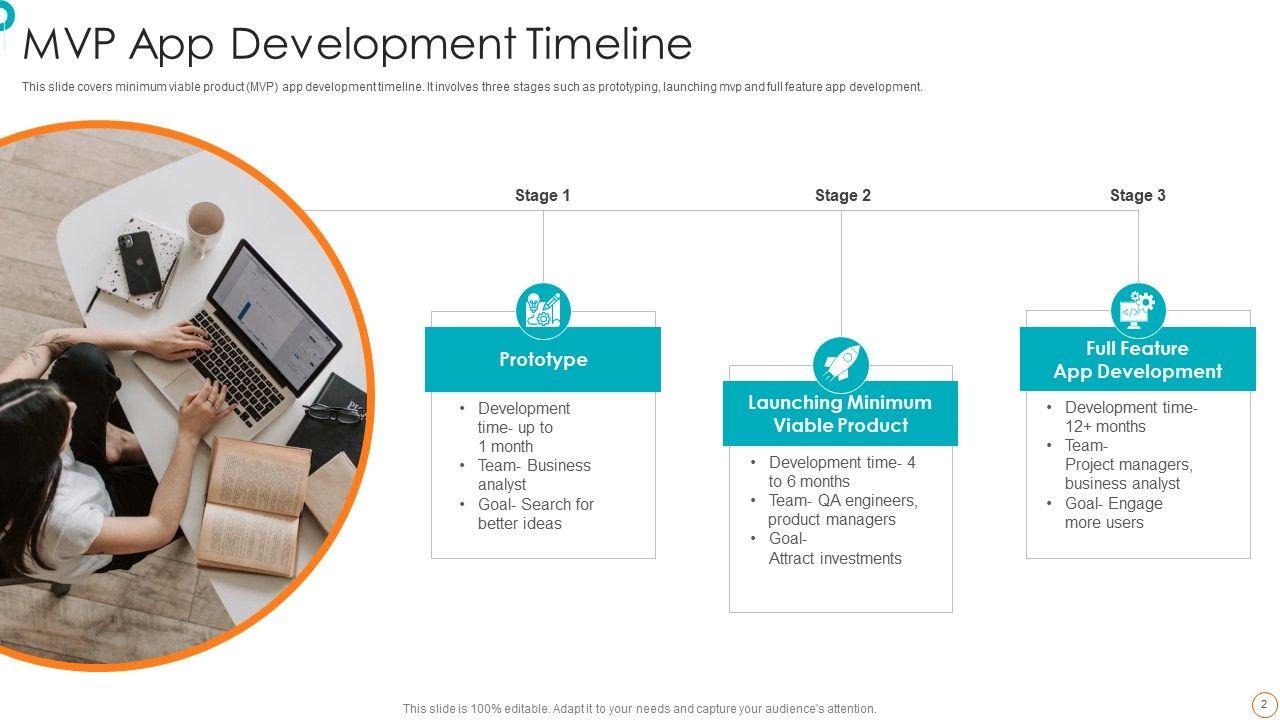 MVP App Development Timeline

This slide covers minimum viable product (MVP) app development timeline. It involves three stages such as prototyping, launching mvp and full feature app development.

Stage 1

Prototype

• Development time- up to 1 month
• Team- Business analyst
• Goal- Search for better ideas

Stage 2

Launching Minimum Viable Product

• Development time- 4 to 6 months
• Team- QA engineers, product managers
• Goal- Attract investments

Stage 3

Full Feature App Development

• Development time- 12+ months
• Team- Project managers, business analyst
• Goal- Engage more users

This slide is 100% editable. Adapt it to your needs and capture your audience's attention.

2